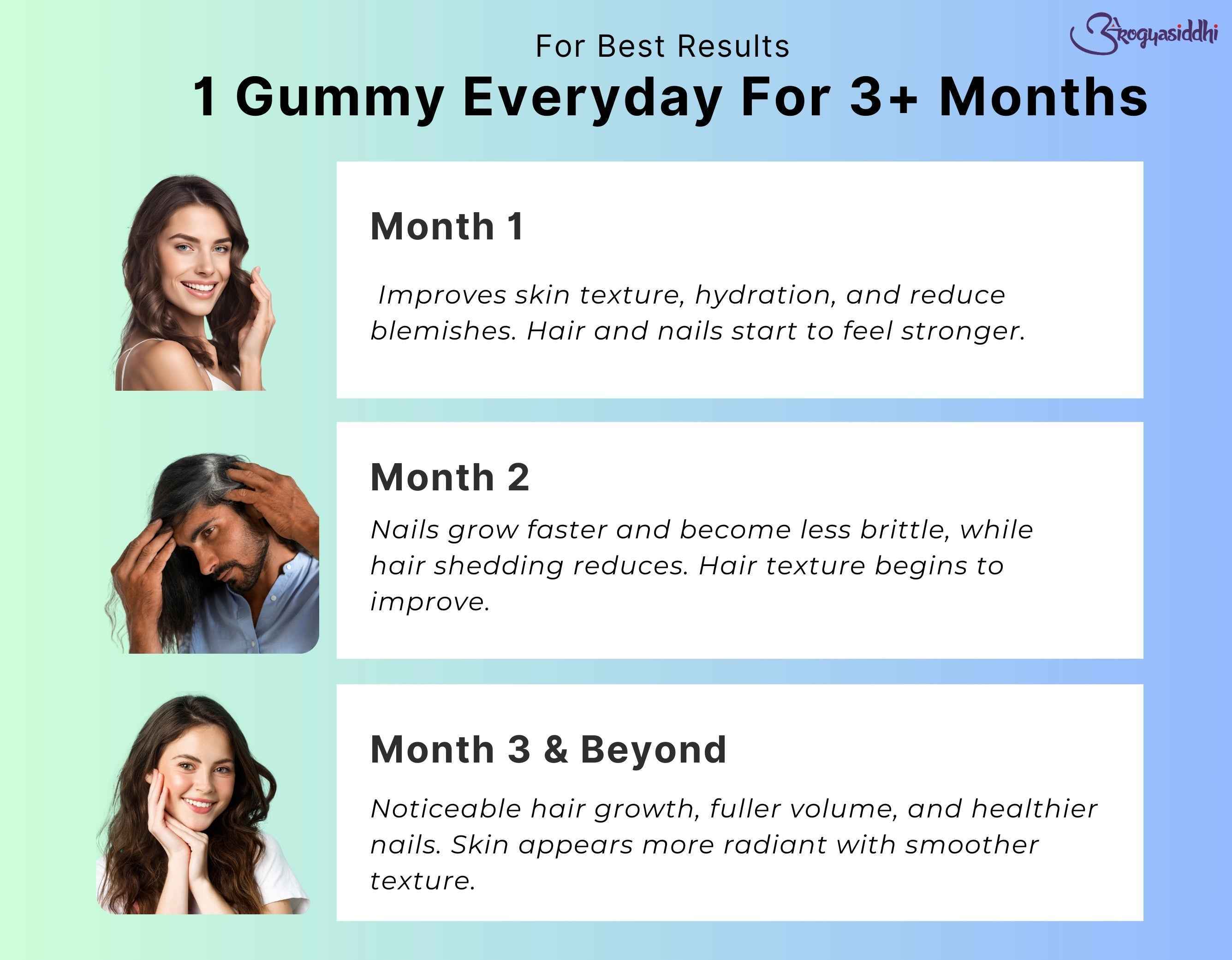 Arogyasiddhi

For Best Results

1 Gummy Everyday For 3+ Months

Month 1

Improves skin texture, hydration, and reduce blemishes. Hair and nails start to feel stronger.

Month 2

Nails grow faster and become less brittle, while hair shedding reduces. Hair texture begins to improve.

Month 3 & Beyond

Noticeable hair growth, fuller volume, and healthier nails. Skin appears more radiant with smoother texture.